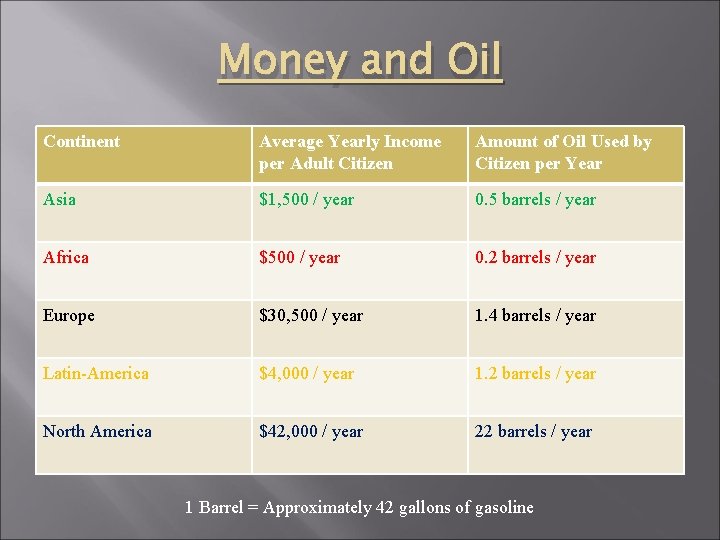 Money and Oil

| Continent | Average Yearly Income per Adult Citizen | Amount of Oil Used by Citizen per Year |
|---|---|---|
| Asia | \$1,500 / year | 0.5 barrels / year |
| Africa | \$500 / year | 0.2 barrels / year |
| Europe | \$30,500 / year | 1.4 barrels / year |
| Latin-America | \$4,000 / year | 1.2 barrels / year |
| North America | \$42,000 / year | 22 barrels / year |

1 Barrel = Approximately 42 gallons of gasoline